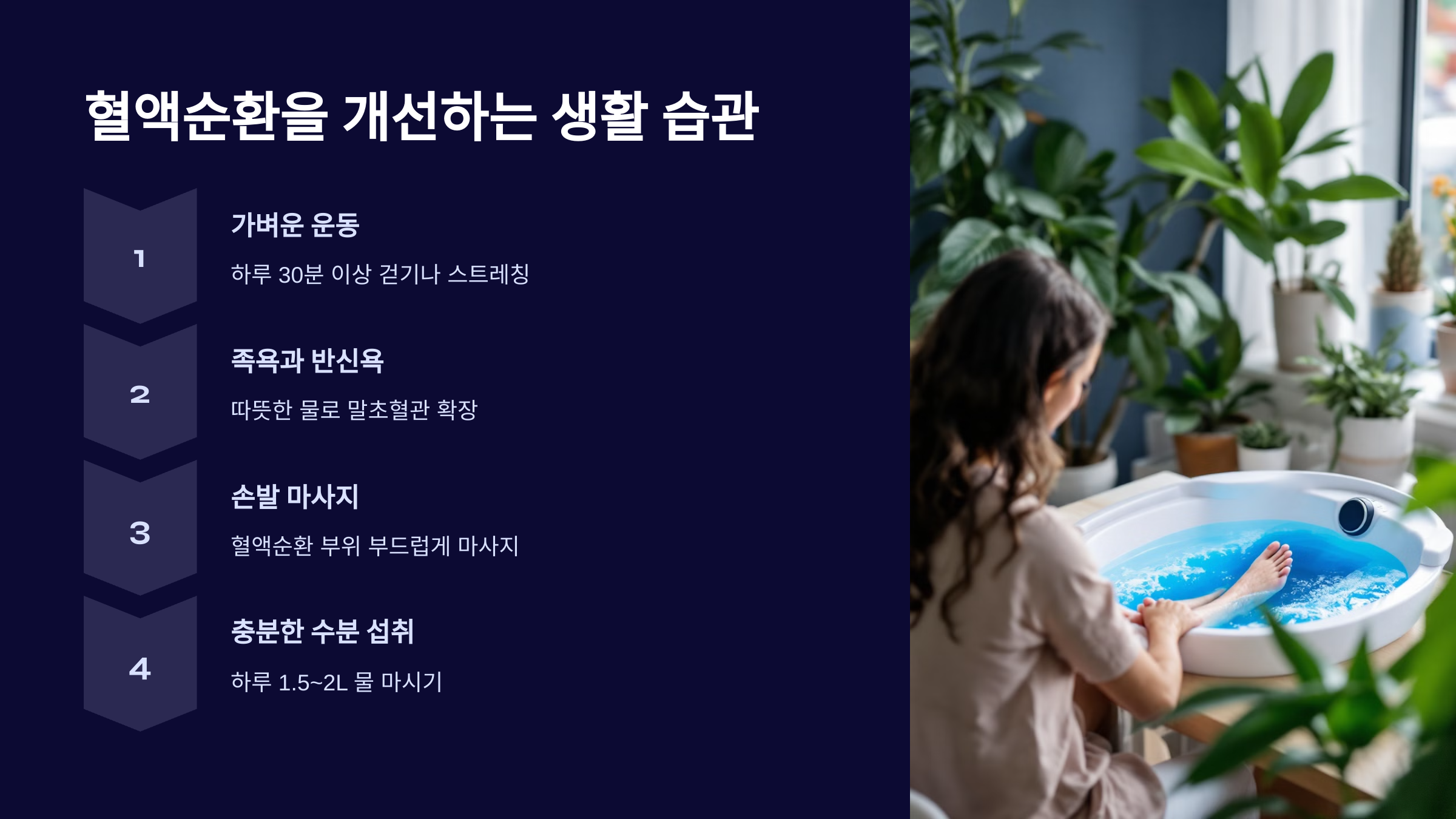 혈액순환을 개선하는 생활 습관

1

가벼운 운동

하루 30분 이상 걷기나 스트레칭

2

족욕과 반신욕

따뜻한 물로 말초혈관 확장

3

손발 마사지

혈액순환 부위 부드럽게 마사지

4

충분한 수분 섭취

하루 1.5~2L 물 마시기